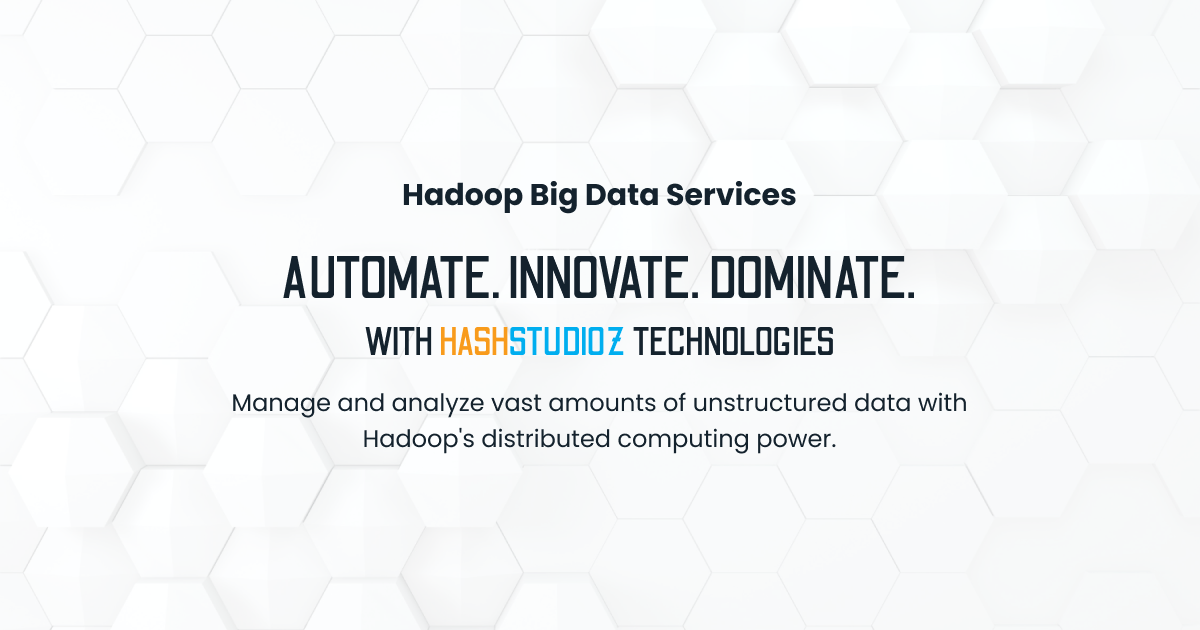 Hadoop Big Data Services

AUTOMATE. INNOVATE. DOMINATE.

WITH HASHSTUDIOZ TECHNOLOGIES

Manage and analyze vast amounts of unstructured data with Hadoop's distributed computing power.